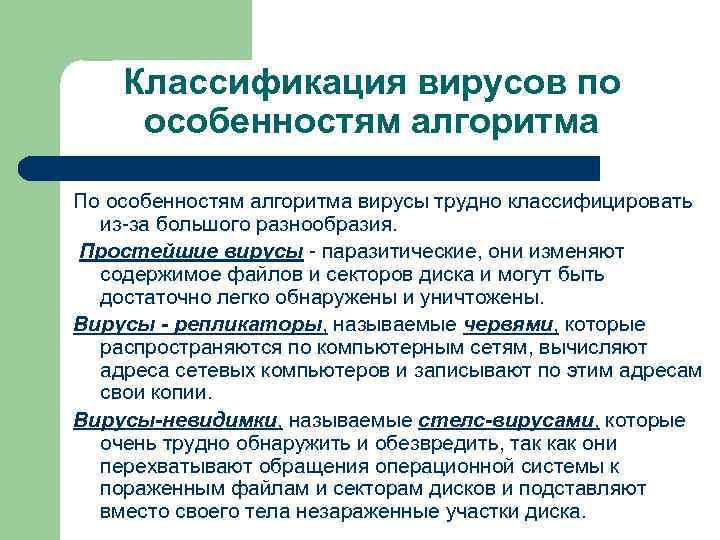 Классификация вирусов по особенностям алгоритма

По особенностям алгоритма вирусы трудно классифицировать из-за большого разнообразия.

Простейшие вирусы - паразитические, они изменяют содержимое файлов и секторов диска и могут быть достаточно легко обнаружены и уничтожены.

Вирусы - репликаторы, называемые червями, которые распространяются по компьютерным сетям, вычисляют адреса сетевых компьютеров и записывают по этим адресам свои копии.

Вирусы-невидимки, называемые стелс-вирусами, которые очень трудно обнаружить и обезвредить, так как они перехватывают обращения операционной системы к пораженным файлам и секторам дисков и подставляют вместо своего тела незараженные участки диска.